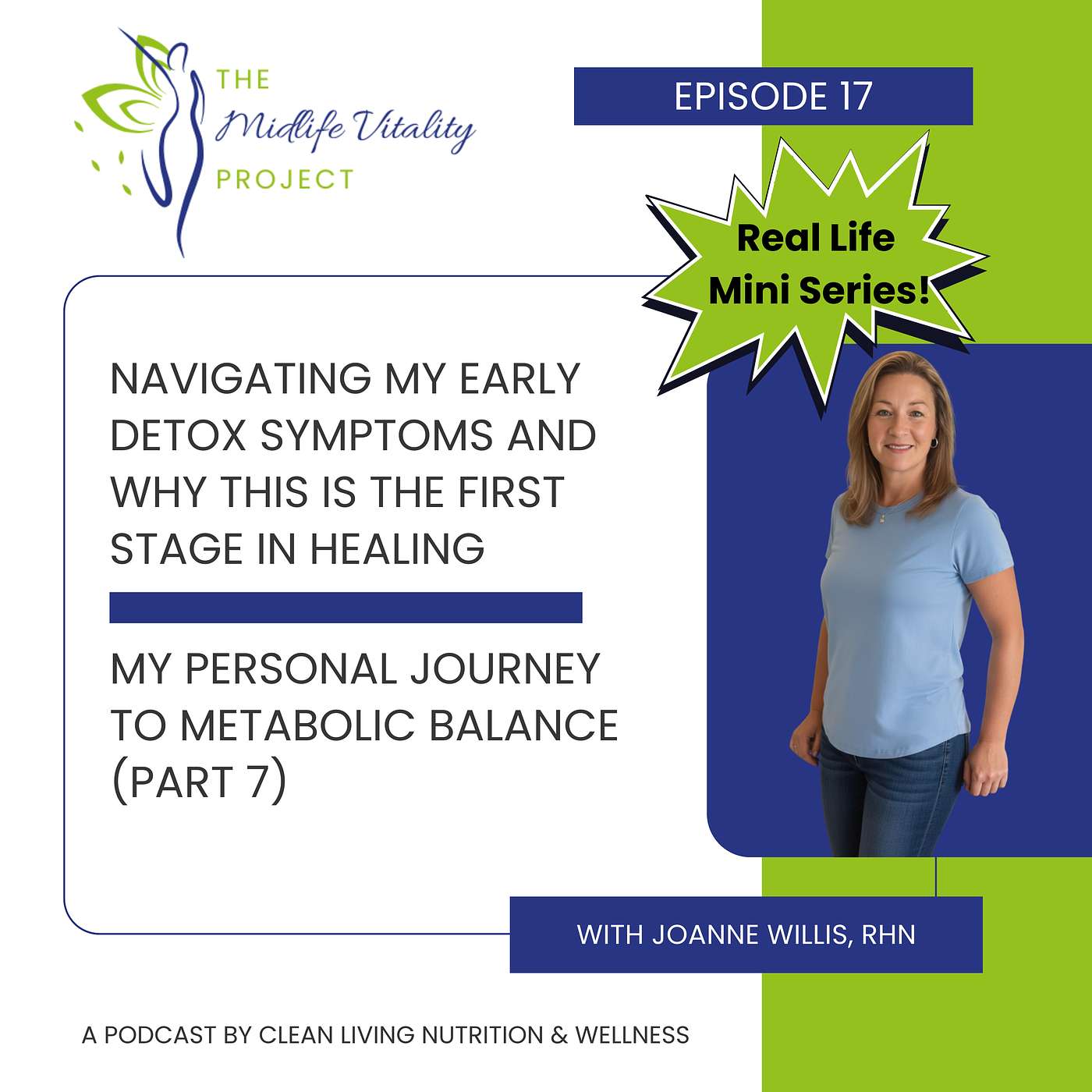 THE Midlife Vitality PROJECT

EPISODE 17

Real Life Mini Series!

NAVIGATING MY EARLY DETOX SYMPTOMS AND WHY THIS IS THE FIRST STAGE IN HEALING

MY PERSONAL JOURNEY TO METABOLIC BALANCE (PART 7)

WITH JOANNE WILLIS, RHN

A PODCAST BY CLEAN LIVING NUTRITION & WELLNESS